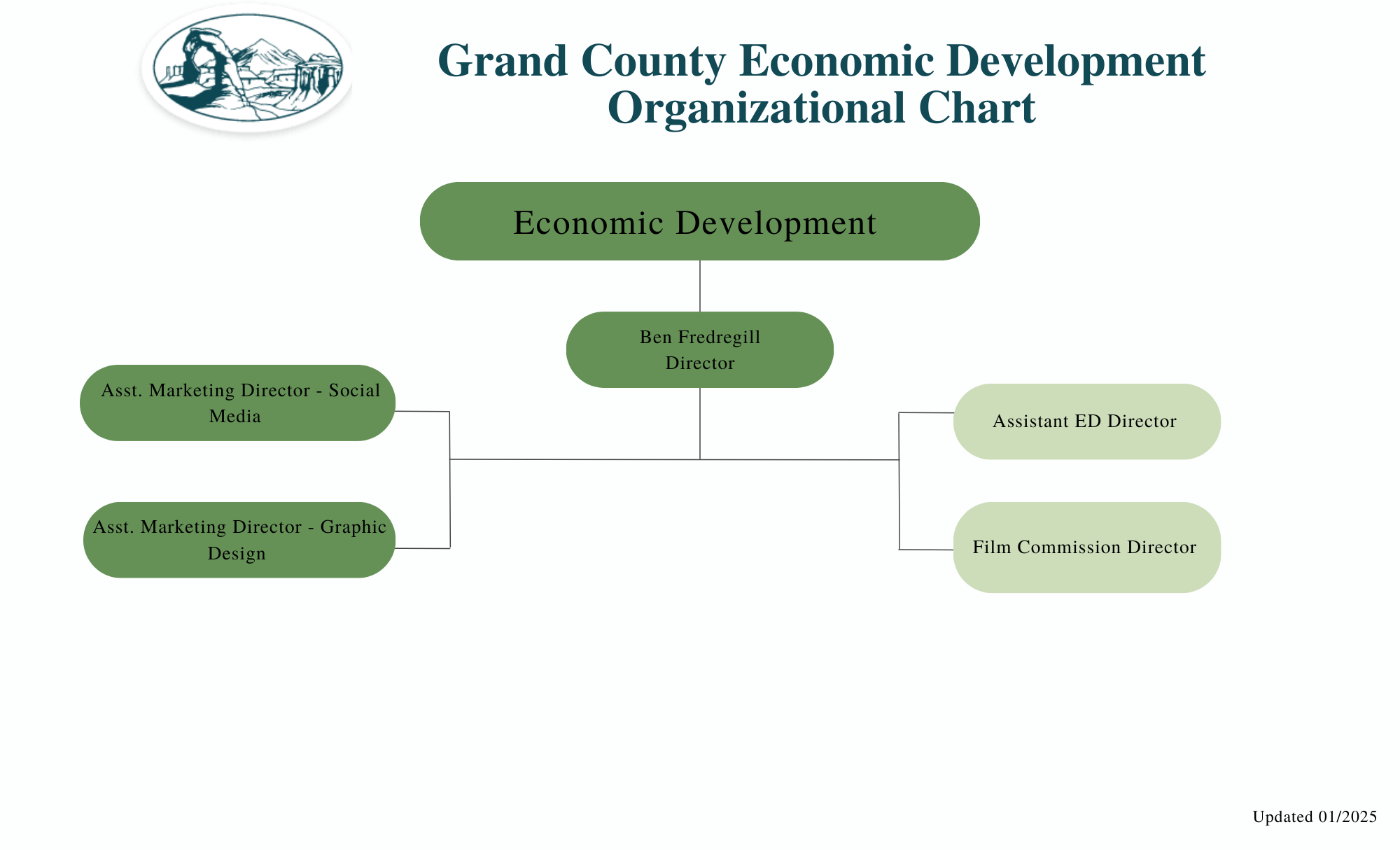 Grand County Economic Development Organizational Chart

Economic Development

Ben Fredregill
Director

Asst. Marketing Director - Social Media

Asst. Marketing Director - Graphic Design

Assistant ED Director

Film Commission Director

Updated 01/2025